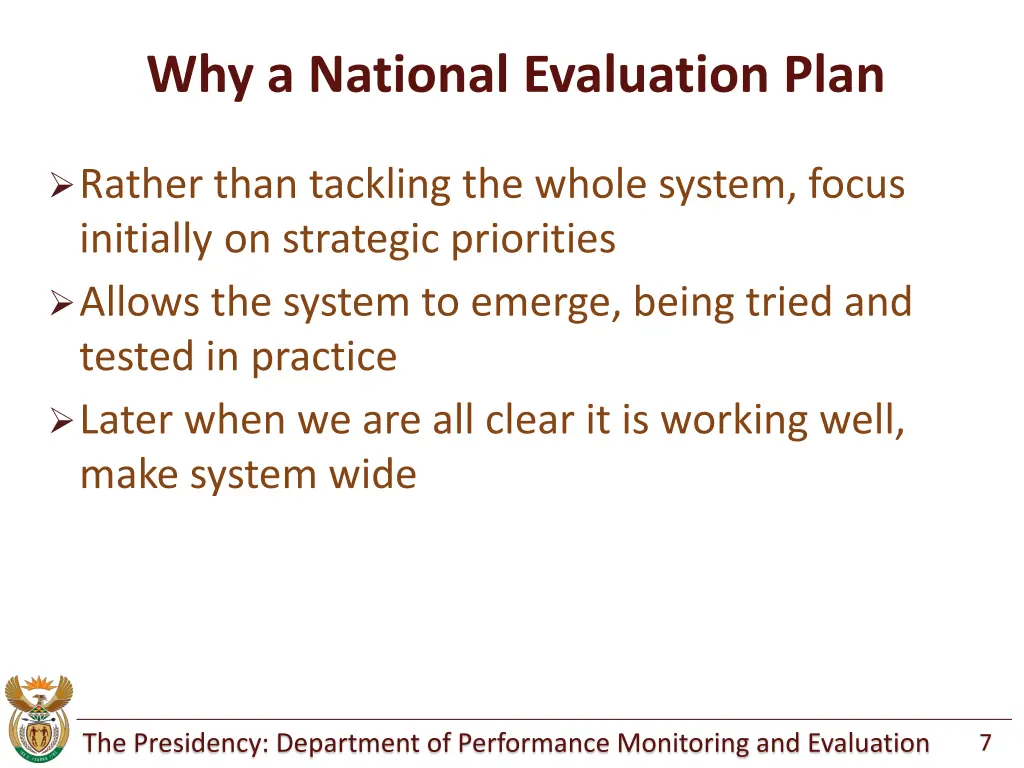 Why a National Evaluation Plan

➢ Rather than tackling the whole system, focus initially on strategic priorities
➢ Allows the system to emerge, being tried and tested in practice
➢ Later when we are all clear it is working well, make system wide

The Presidency: Department of Performance Monitoring and Evaluation 7